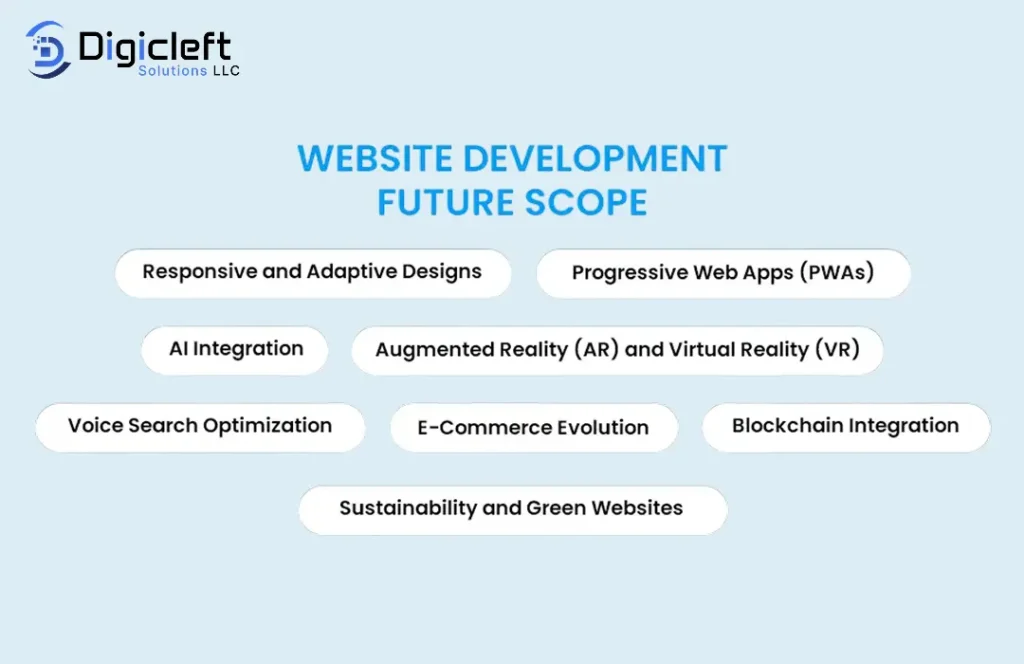 Digicleft
Solutions LLC

WEBSITE DEVELOPMENT
FUTURE SCOPE

Responsive and Adaptive Designs

Progressive Web Apps (PWAs)

AI Integration

Augmented Reality (AR) and Virtual Reality (VR)

Voice Search Optimization

E-Commerce Evolution

Blockchain Integration

Sustainability and Green Websites